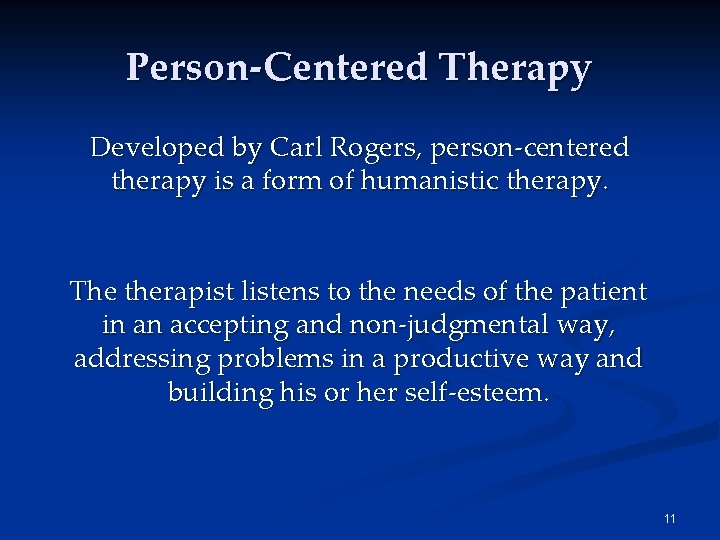 Person-Centered Therapy

Developed by Carl Rogers, person-centered therapy is a form of humanistic therapy.

The therapist listens to the needs of the patient in an accepting and non-judgmental way, addressing problems in a productive way and building his or her self-esteem.

11